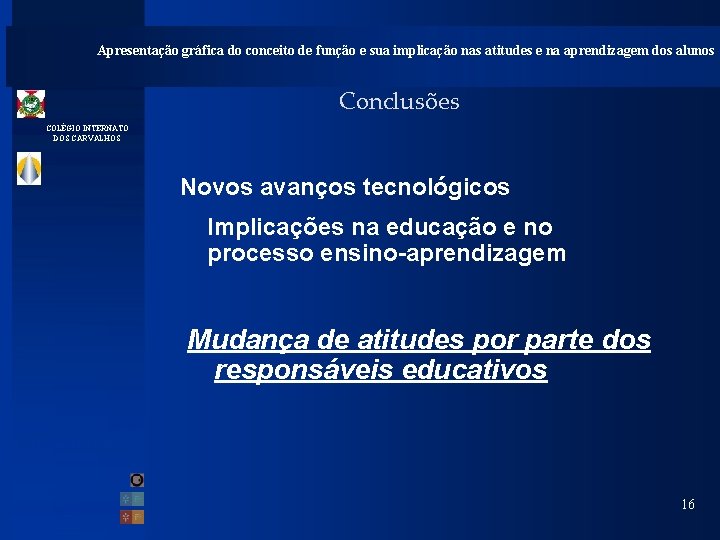 Apresentação gráfica do conceito de função e sua implicação nas atitudes e na aprendizagem dos alunos

COLÉGIO INTERNATO DOS CARVALHOS

Conclusões

Novos avanços tecnológicos

Implicações na educação e no processo ensino-aprendizagem

Mudança de atitudes por parte dos responsáveis educativos

16